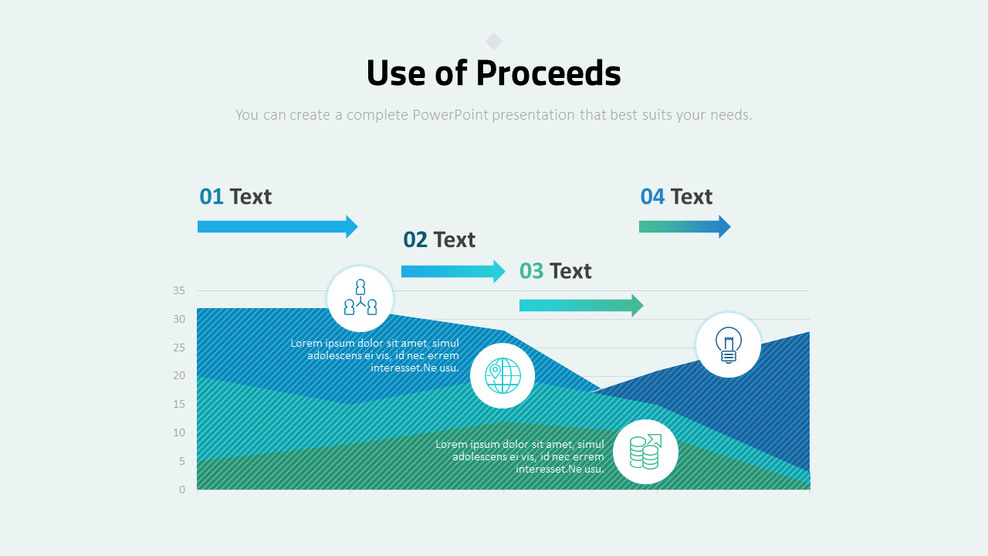 Use of Proceeds

You can create a complete PowerPoint presentation that best suits your needs.

01 Text

02 Text

03 Text

04 Text

35
30
25
20
15
10
5
0

Lorem ipsum dolor sit amet, simul adolescens ei vis, id nec errem interesset.Ne usu.

Lorem ipsum dolor sit amet, simul adolescens ei vis, id nec errem interesset.Ne usu.